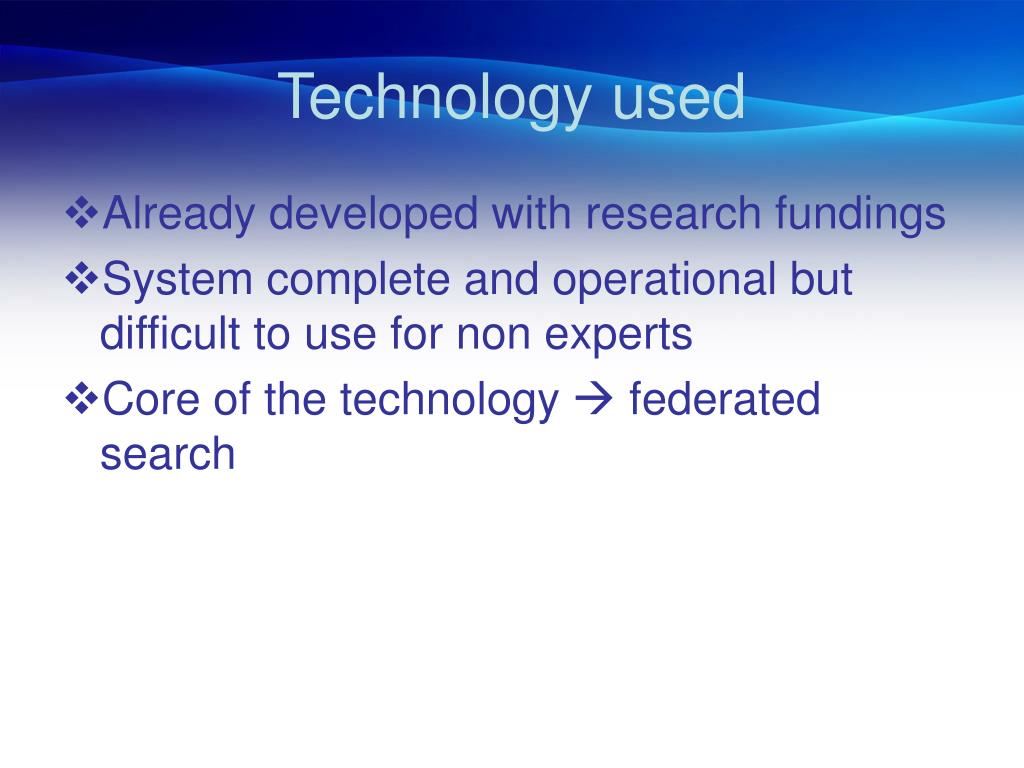 Technology used

❖Already developed with research fundings

❖System complete and operational but difficult to use for non experts

❖Core of the technology → federated search